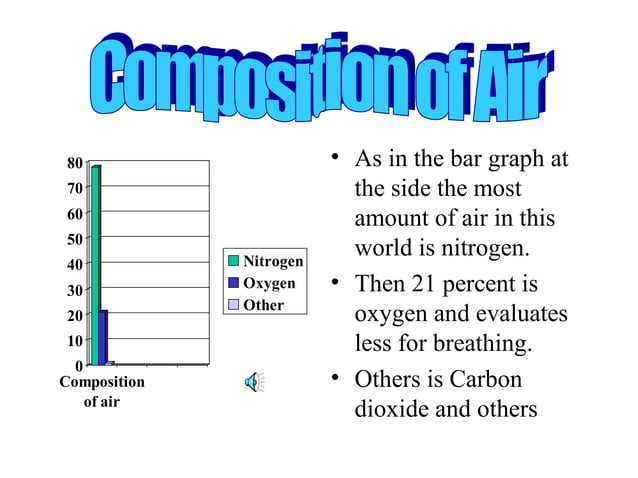 Composition of Air

80
70
60
50
40
30
20
10
0
Composition of air

Nitrogen
Oxygen
Other

• As in the bar graph at the side the most amount of air in this world is nitrogen.
• Then 21 percent is oxygen and evaluates less for breathing.
• Others is Carbon dioxide and others